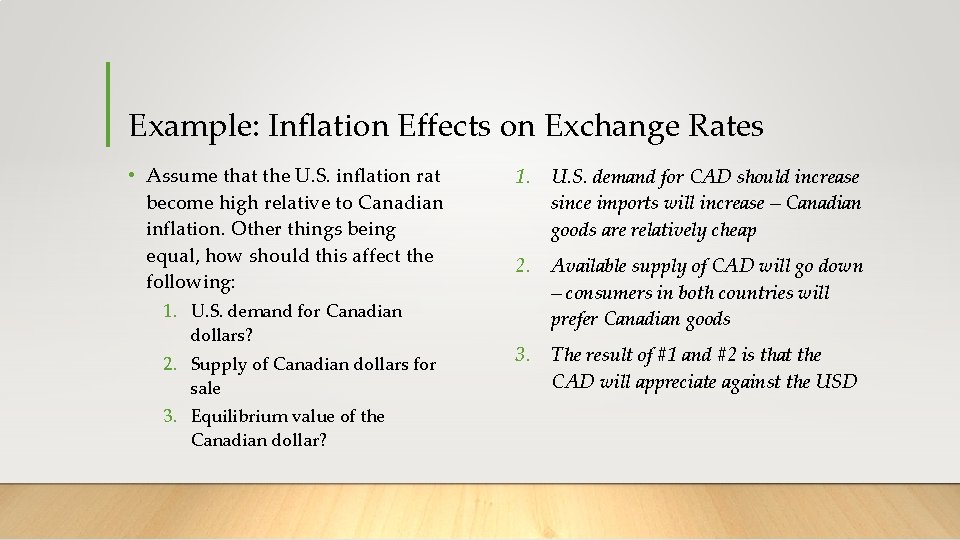 Example: Inflation Effects on Exchange Rates

• Assume that the U.S. inflation rat become high relative to Canadian inflation. Other things being equal, how should this affect the following:

1. U.S. demand for Canadian dollars?
2. Supply of Canadian dollars for sale
3. Equilibrium value of the Canadian dollar?

1. U.S. demand for CAD should increase since imports will increase – Canadian goods are relatively cheap
2. Available supply of CAD will go down – consumers in both countries will prefer Canadian goods
3. The result of #1 and #2 is that the CAD will appreciate against the USD